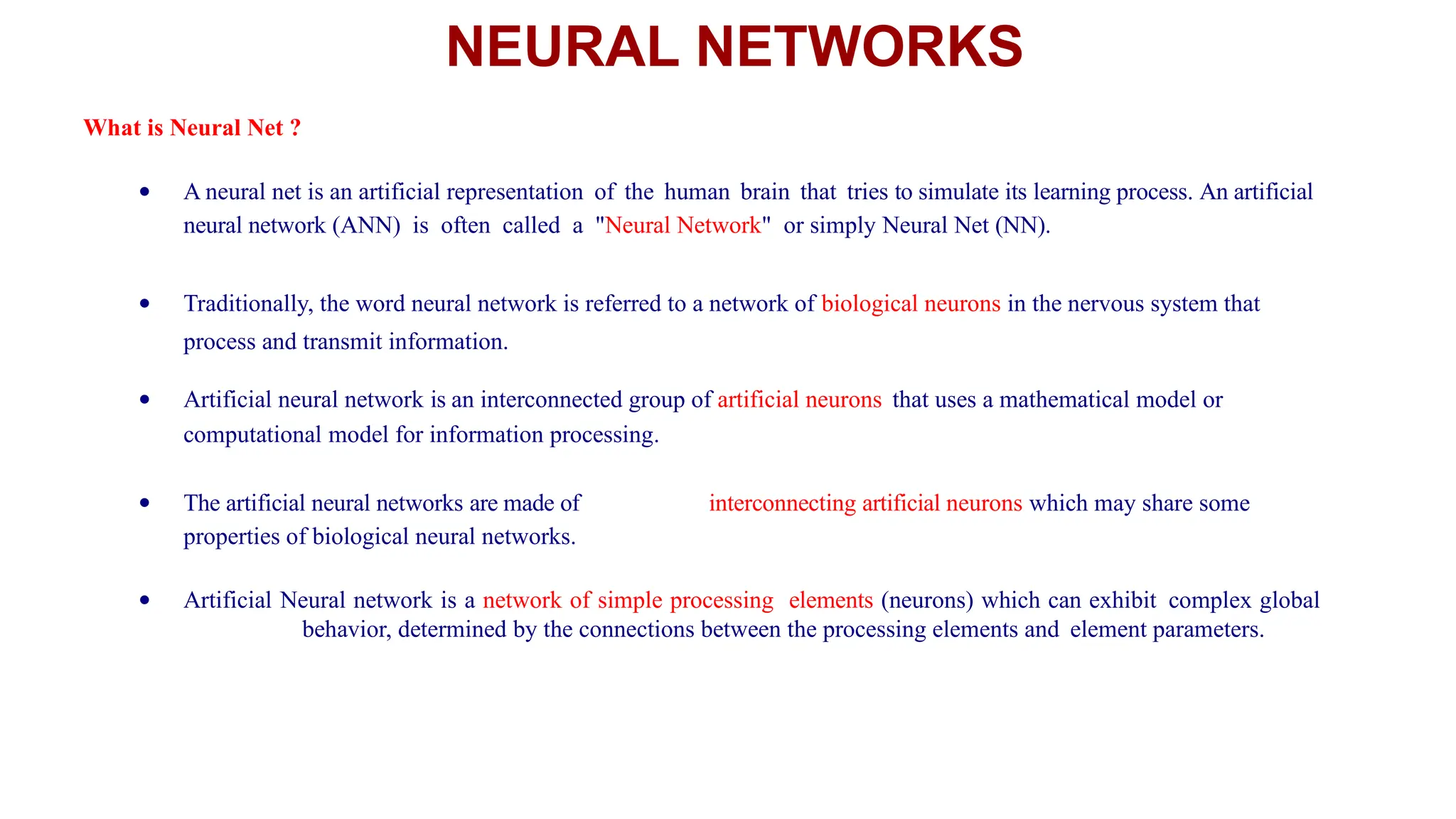 NEURAL NETWORKS

What is Neural Net ?

• A neural net is an artificial representation of the human brain that tries to simulate its learning process. An artificial neural network (ANN) is often called a "Neural Network" or simply Neural Net (NN).

• Traditionally, the word neural network is referred to a network of biological neurons in the nervous system that process and transmit information.

• Artificial neural network is an interconnected group of artificial neurons that uses a mathematical model or computational model for information processing.

• The artificial neural networks are made of interconnecting artificial neurons which may share some properties of biological neural networks.

• Artificial Neural network is a network of simple processing elements (neurons) which can exhibit complex global behavior, determined by the connections between the processing elements and element parameters.